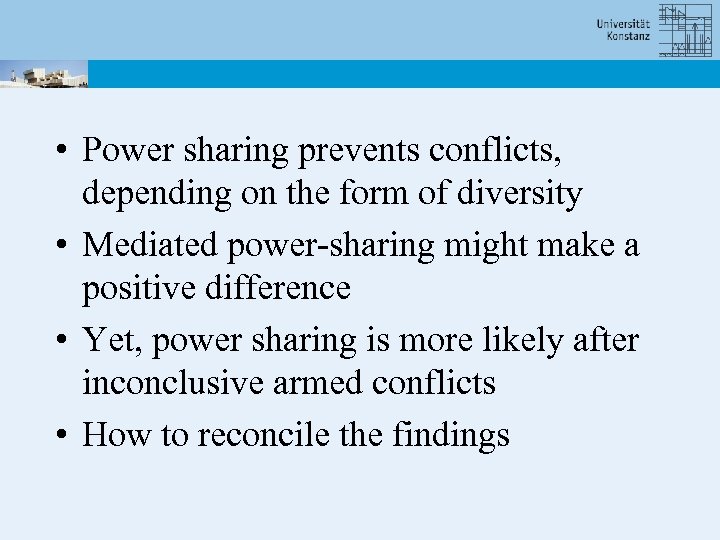 Universität Konstanz

• Power sharing prevents conflicts, depending on the form of diversity
• Mediated power-sharing might make a positive difference
• Yet, power sharing is more likely after inconclusive armed conflicts
• How to reconcile the findings